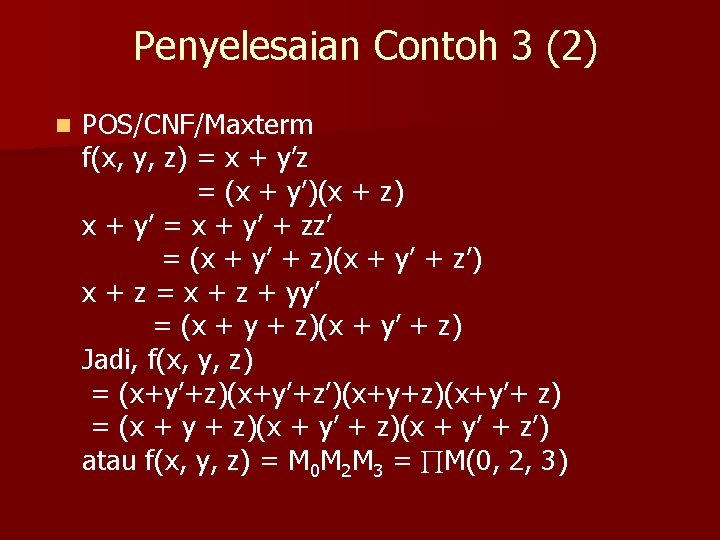 Penyelesaian Contoh 3 (2)

POS/CNF/Maxterm
$f(x, y, z) = x + y'z$
$= (x + y')(x + z)$
$x + y' = x + y' + zz'$
$= (x + y' + z)(x + y' + z')$
$x + z = x + z + yy'$
$= (x + y + z)(x + y' + z)$
Jadi, $f(x, y, z)$
$= (x+y'+z)(x+y'+z')(x+y+z)(x+y'+ z)$
$= (x + y + z)(x + y' + z)(x + y' + z')$
atau $f(x, y, z) = M_0M_2M_3 = \prod M(0, 2, 3)$